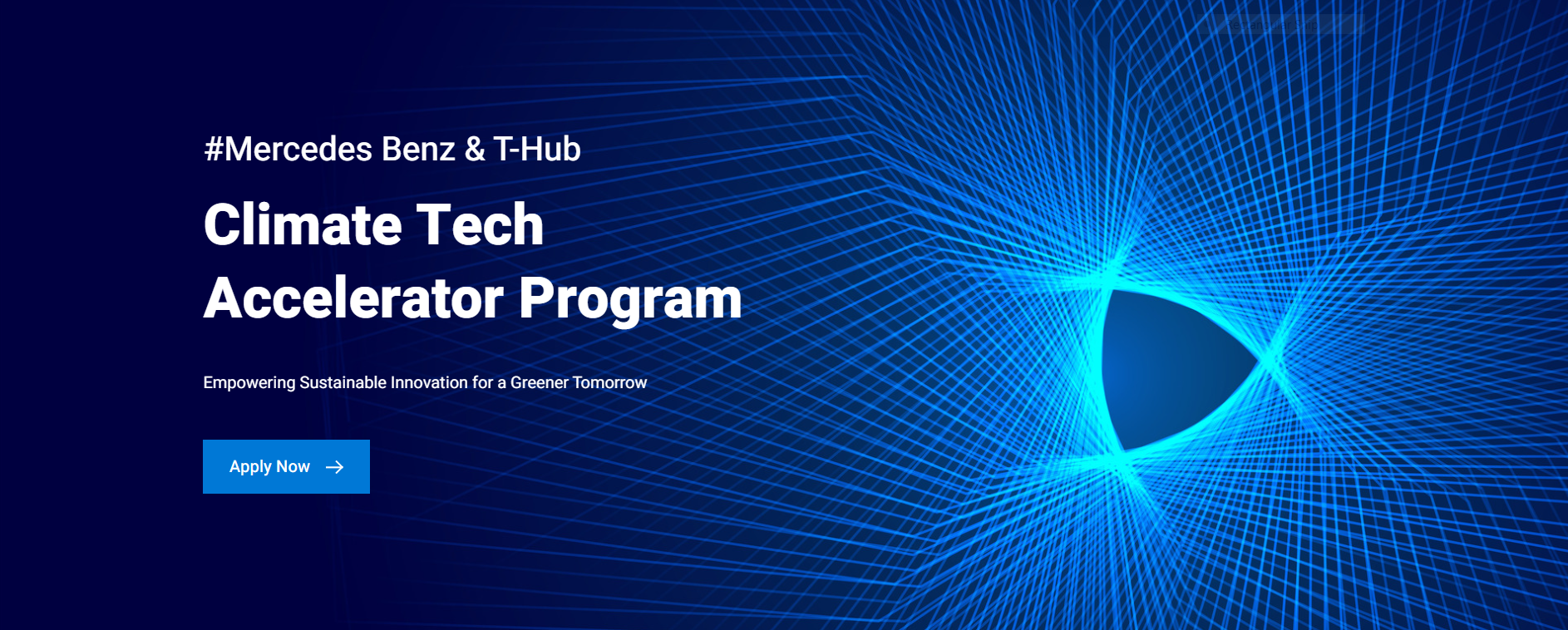 #Mercedes Benz & T-Hub

Climate Tech Accelerator Program

Empowering Sustainable Innovation for a Greener Tomorrow

Apply Now